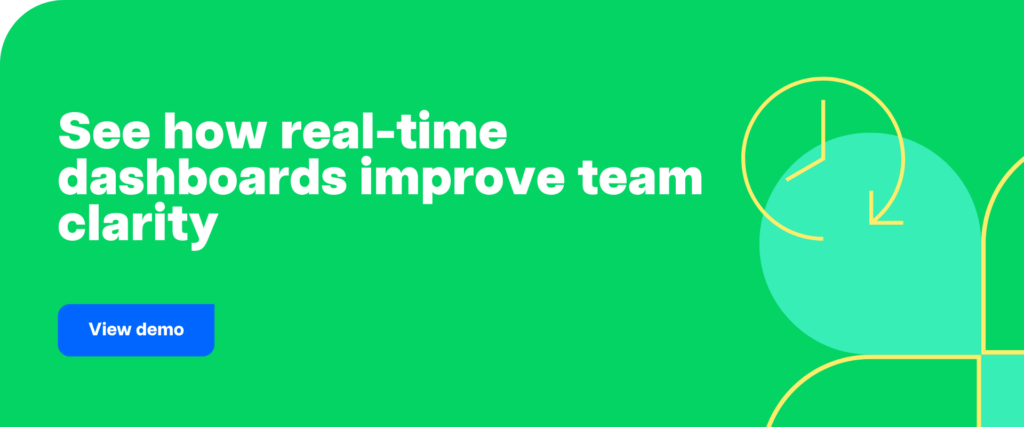 See how real-time dashboards improve team clarity

View demo